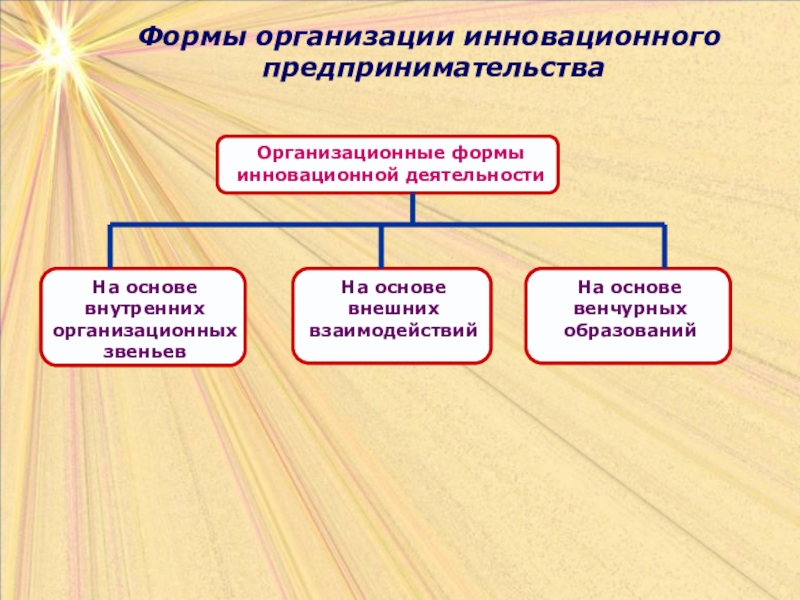 Формы организации инновационного предпринимательства

Организационные формы инновационной деятельности

На основе внутренних организационных звеньев

На основе внешних взаимодействий

На основе венчурных образований